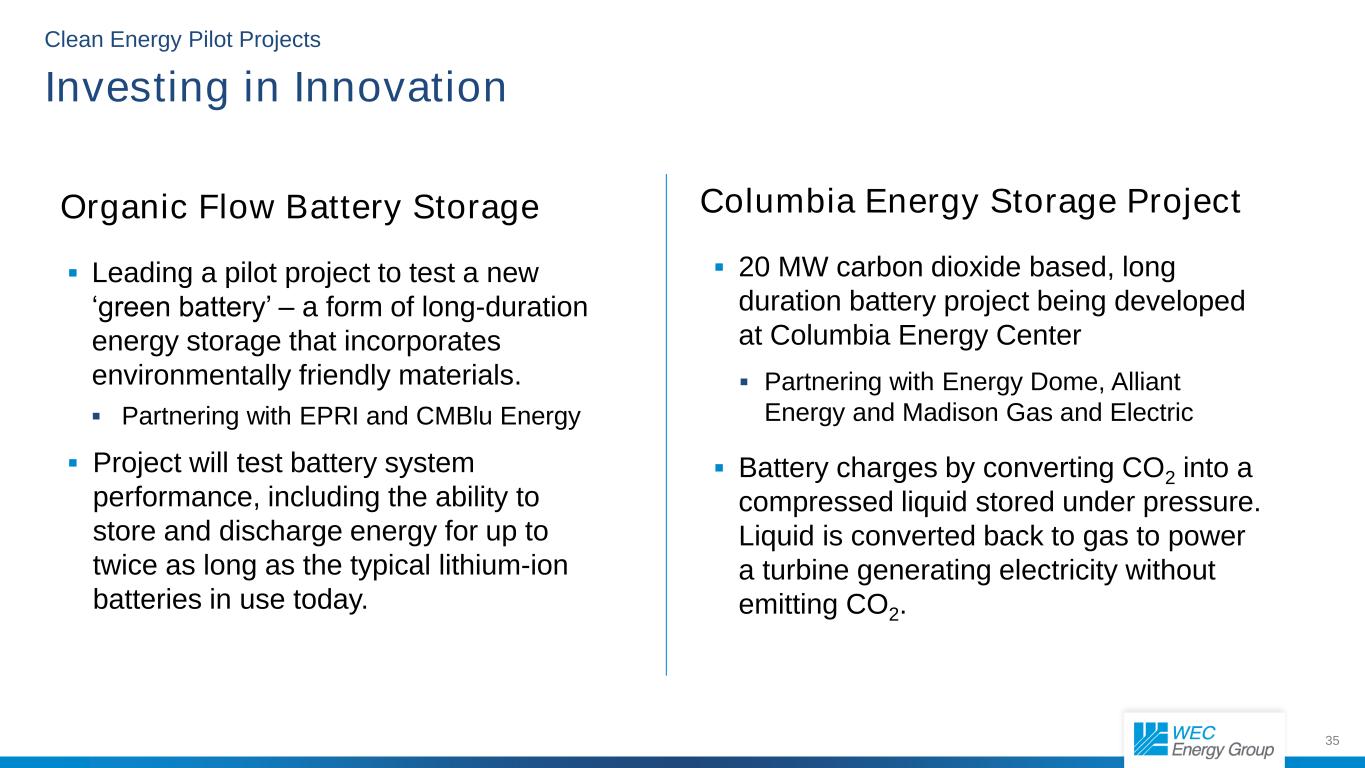 Clean Energy Pilot Projects

Investing in Innovation

Organic Flow Battery Storage

▪ Leading a pilot project to test a new ‘green battery’ – a form of long-duration energy storage that incorporates environmentally friendly materials.

▪ Partnering with EPRI and CMBlu Energy

▪ Project will test battery system performance, including the ability to store and discharge energy for up to twice as long as the typical lithium-ion batteries in use today.

Columbia Energy Storage Project

▪ 20 MW carbon dioxide based, long duration battery project being developed at Columbia Energy Center

▪ Partnering with Energy Dome, Alliant Energy and Madison Gas and Electric

▪ Battery charges by converting $CO_2$ into a compressed liquid stored under pressure. Liquid is converted back to gas to power a turbine generating electricity without emitting $CO_2$.

WEC Energy Group

35